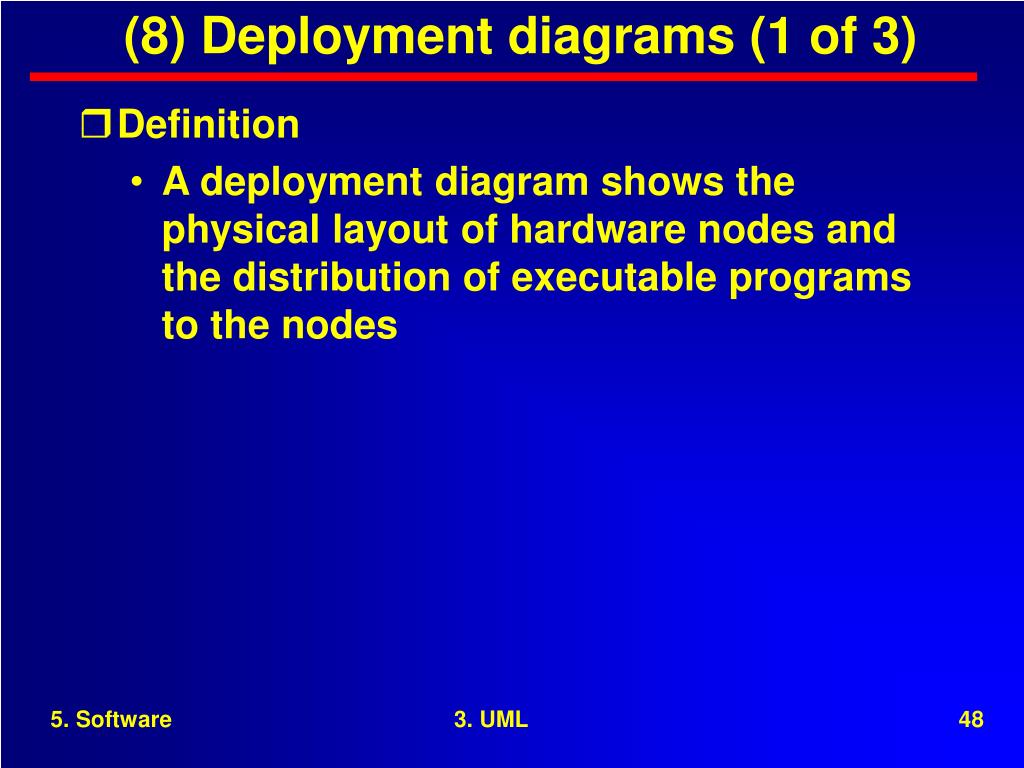 (8) Deployment diagrams (1 of 3)

❒ Definition

• A deployment diagram shows the physical layout of hardware nodes and the distribution of executable programs to the nodes

5. Software

3. UML

48